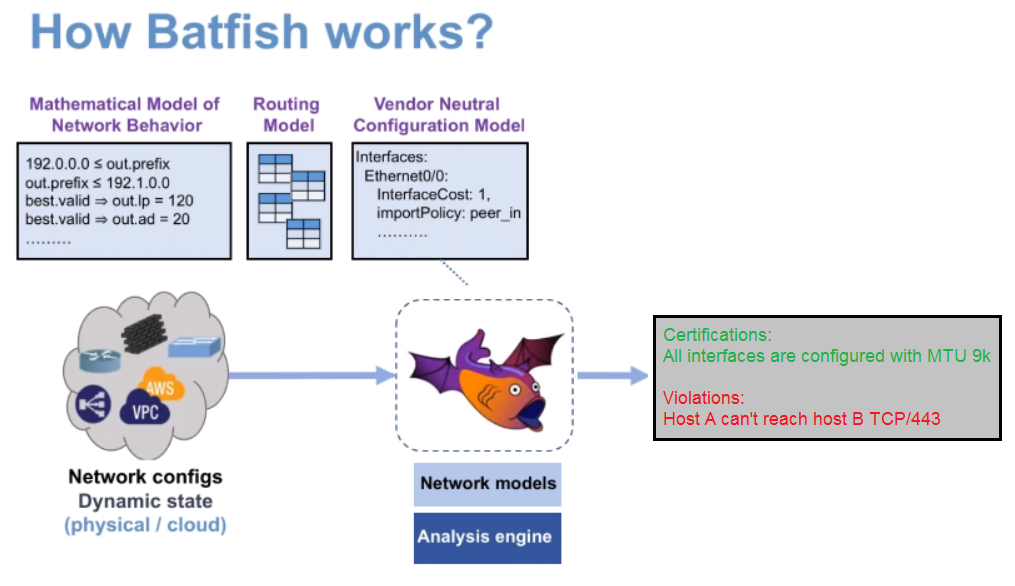 How Batfish works?

Mathematical Model of Network Behavior

192.0.0.0 ≤ out.prefix
out.prefix ≤ 192.1.0.0
best.valid ⇒ out.lp = 120
best.valid ⇒ out.ad = 20
.........

Routing Model

Vendor Neutral Configuration Model

Interfaces:
Ethernet0/0:
InterfaceCost: 1,
importPolicy: peer_in
..........

AWS
VPC

Network configs
Dynamic state
(physical / cloud)

Network models

Analysis engine

Certifications:
All interfaces are configured with MTU 9k

Violations:
Host A can't reach host B TCP/443